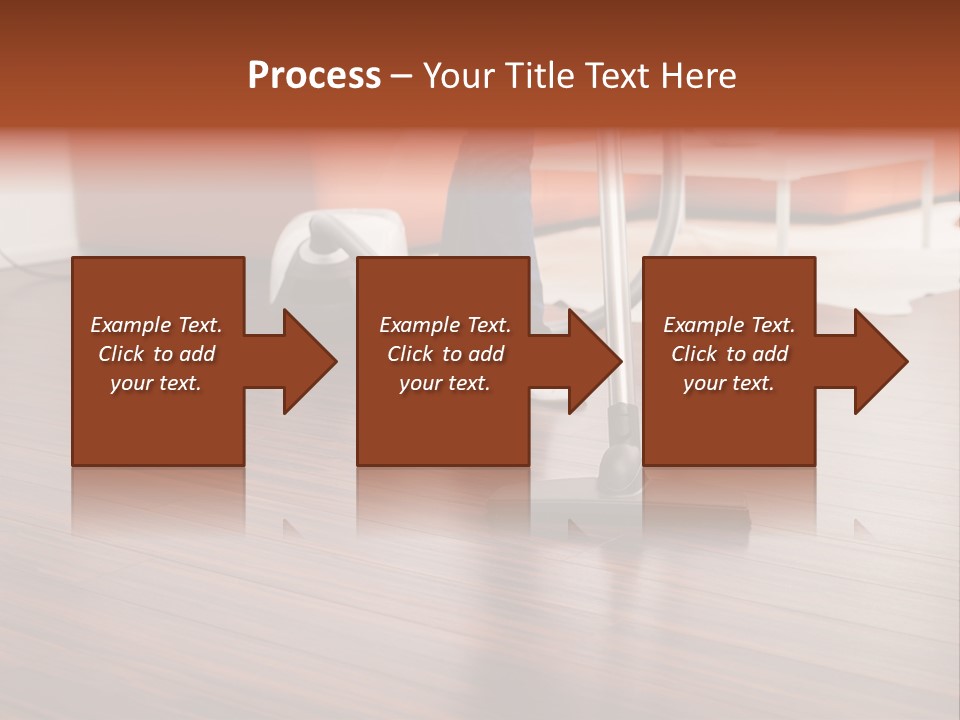 Process – Your Title Text Here

Example Text. Click to add your text.

Example Text. Click to add your text.

Example Text. Click to add your text.